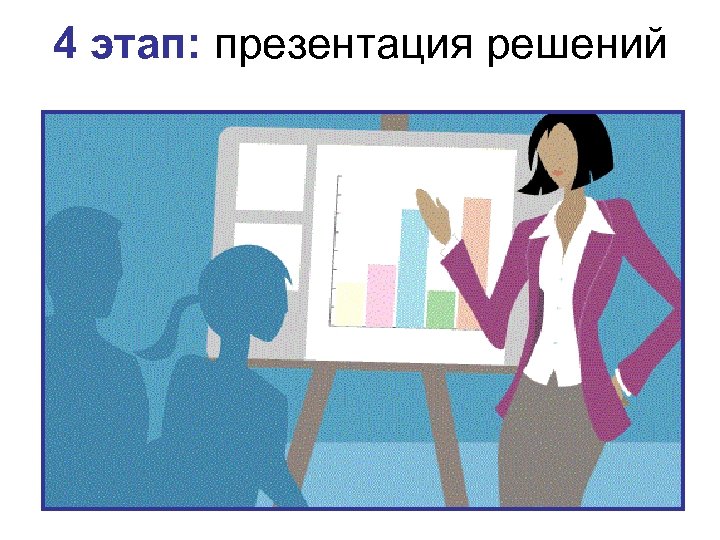 4 этап: презентация решений